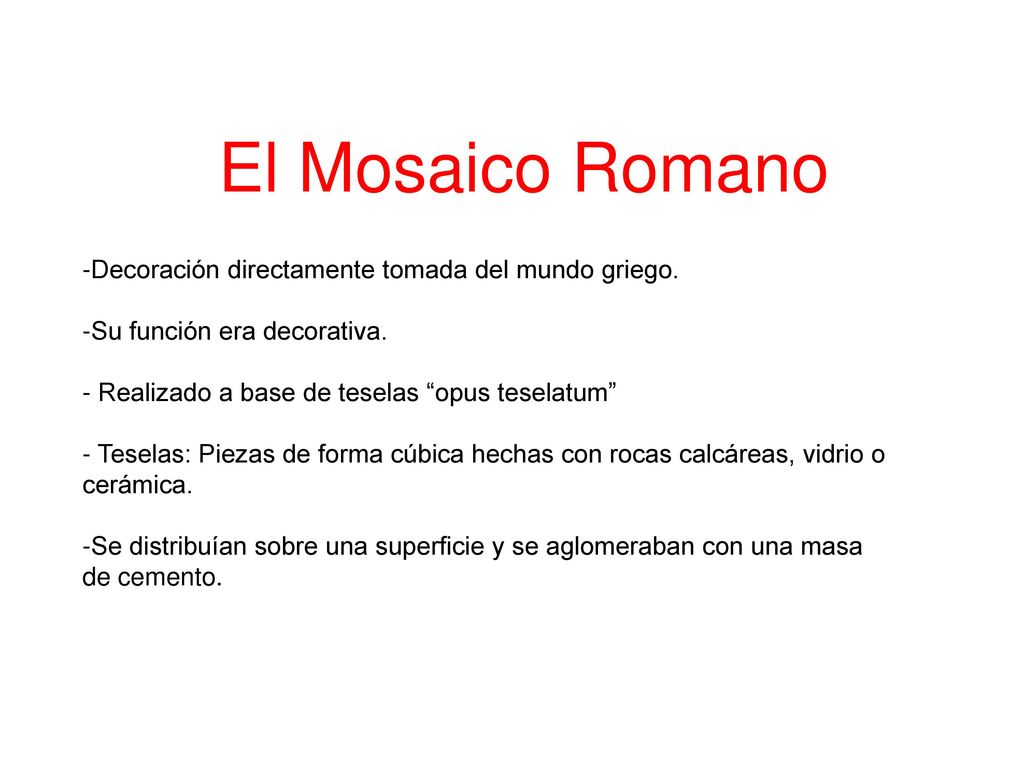 El Mosaico Romano

-Decoración directamente tomada del mundo griego.

-Su función era decorativa.

- Realizado a base de teselas “opus teselatum”

- Teselas: Piezas de forma cúbica hechas con rocas calcáreas, vidrio o cerámica.

-Se distribuían sobre una superficie y se aglomeraban con una masa de cemento.